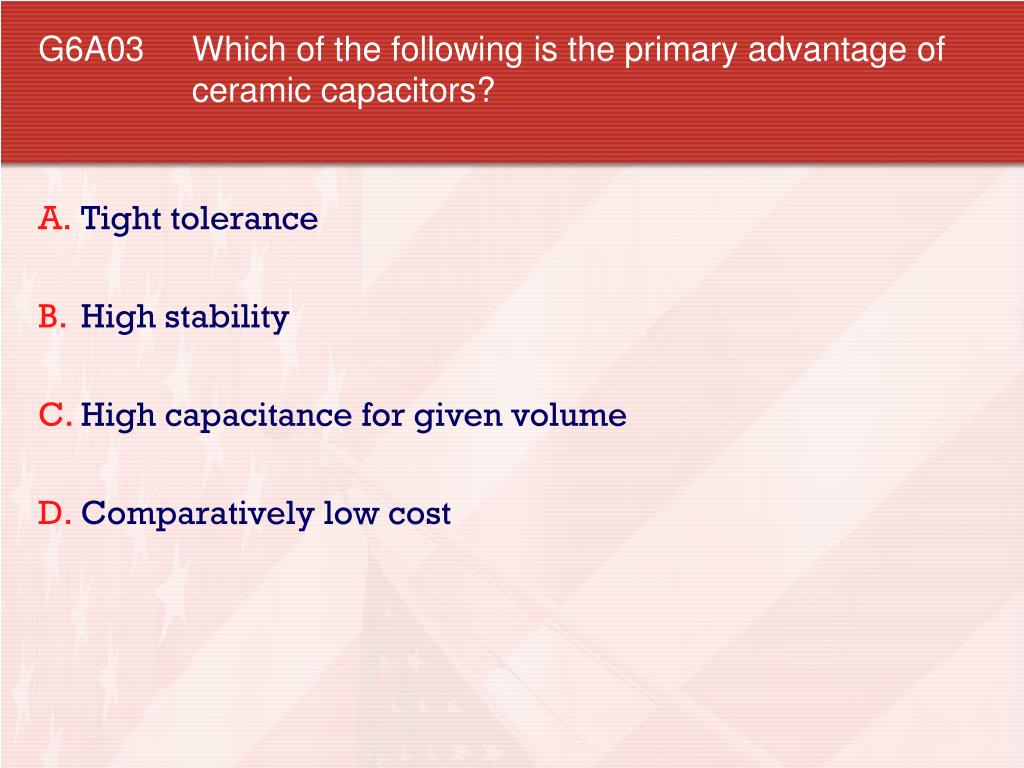 G6A03 Which of the following is the primary advantage of ceramic capacitors?

A. Tight tolerance

B. High stability

C. High capacitance for given volume

D. Comparatively low cost